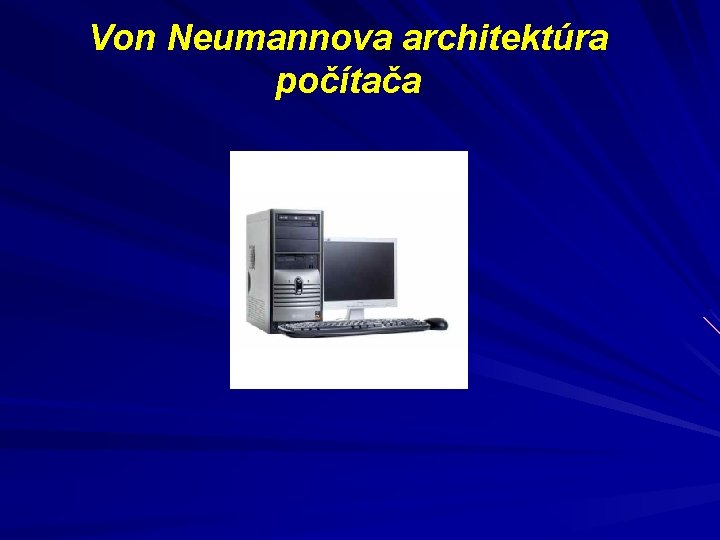 Von Neumannova architektúra počítača